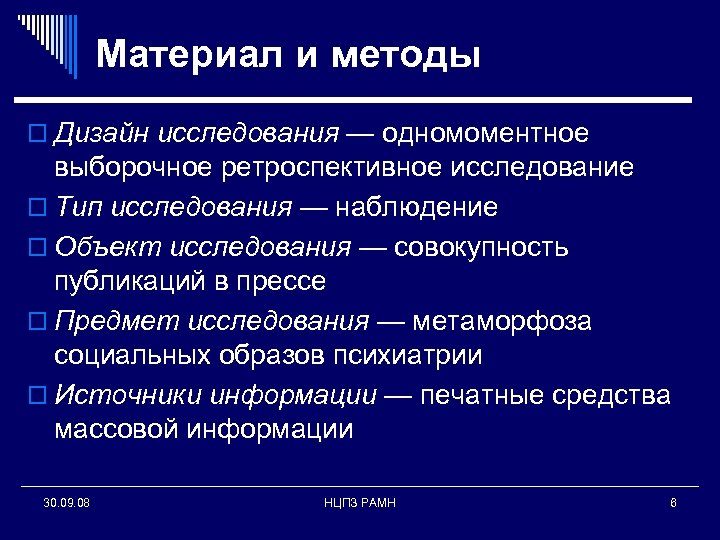 Материал и методы

Дизайн исследования — одномоментное выборочное ретроспективное исследование

Тип исследования — наблюдение

Объект исследования — совокупность публикаций в прессе

Предмет исследования — метаморфоза социальных образов психиатрии

Источники информации — печатные средства массовой информации

30.09.08

НЦПЗ РАМН

6